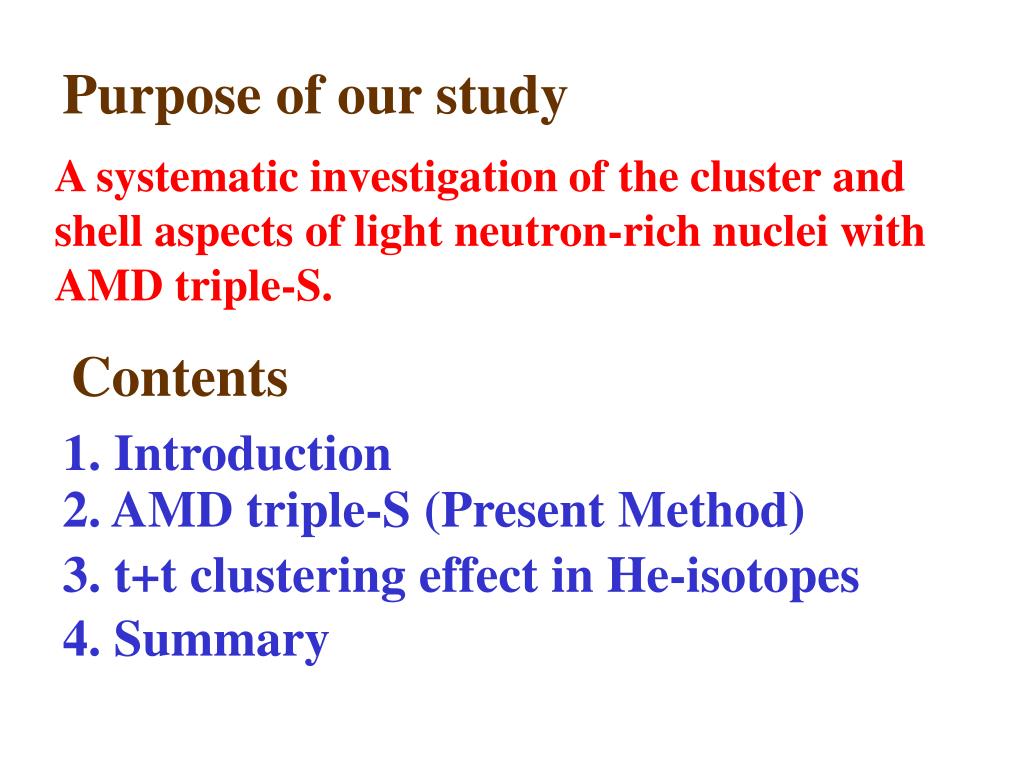 Purpose of our study

A systematic investigation of the cluster and shell aspects of light neutron-rich nuclei with AMD triple-S.

Contents

1. Introduction
2. AMD triple-S (Present Method)
3. t+t clustering effect in He-isotopes
4. Summary